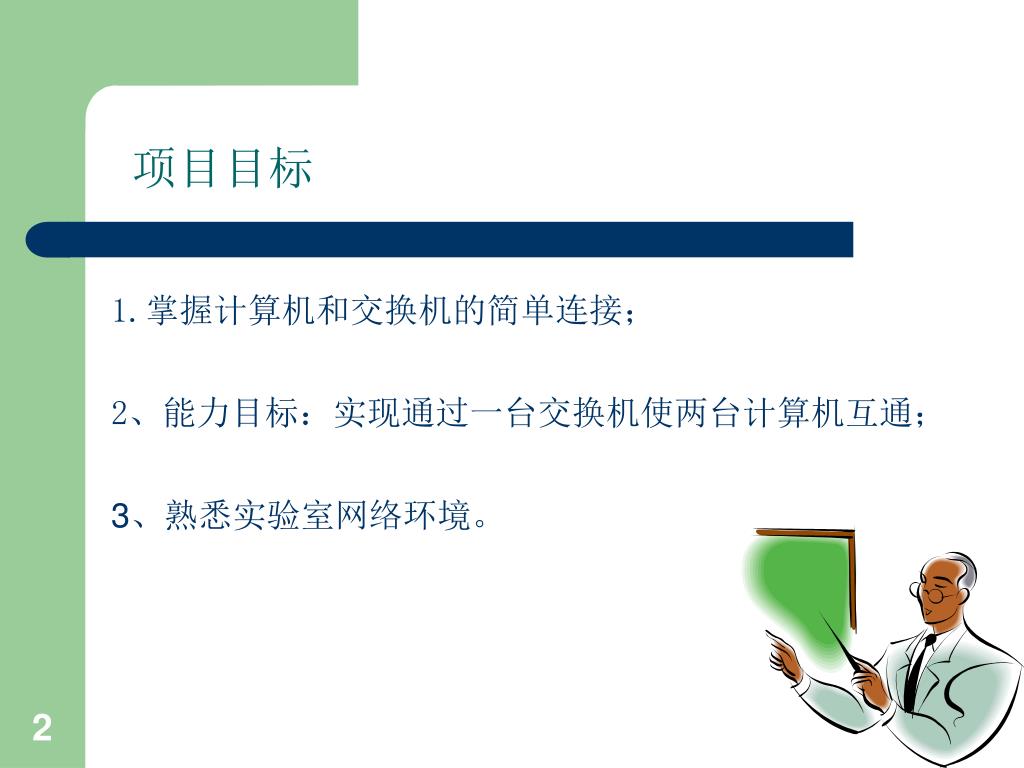 项目目标

1.掌握计算机和交换机的简单连接；

2、能力目标：实现通过一台交换机使两台计算机互通；

3、熟悉实验室网络环境。

2